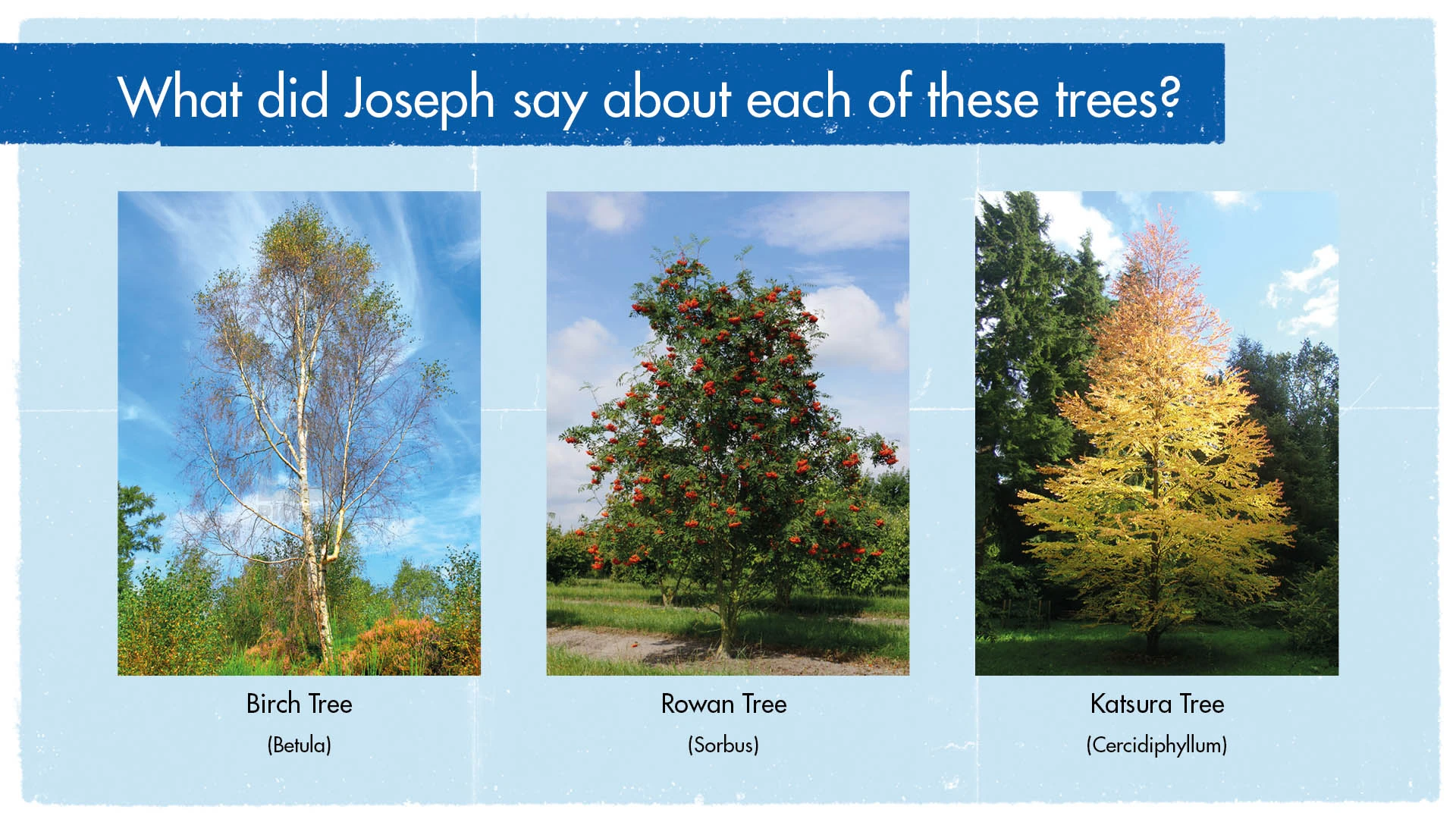 What did Joseph say about each of these trees?

Birch Tree
(Betula)

Rowan Tree
(Sorbus)

Katsura Tree
(Cercidiphyllum)